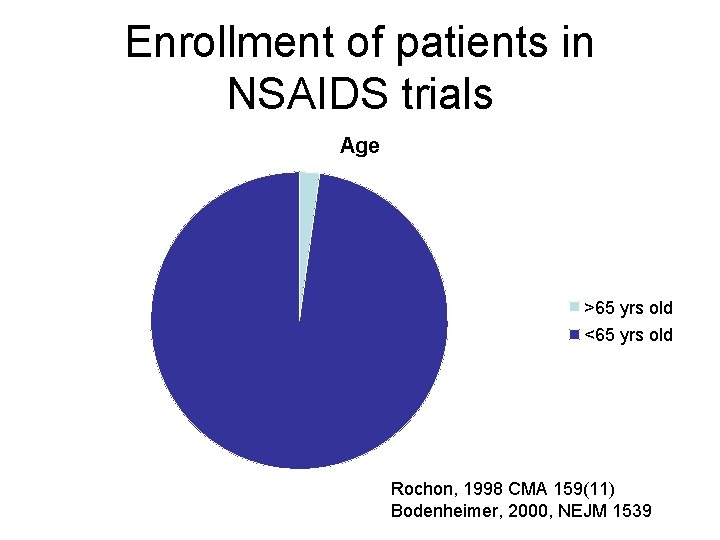 Enrollment of patients in NSAIDS trials

Age

>65 yrs old
<65 yrs old

Rochon, 1998 CMA 159(11)
Bodenheimer, 2000, NEJM 1539